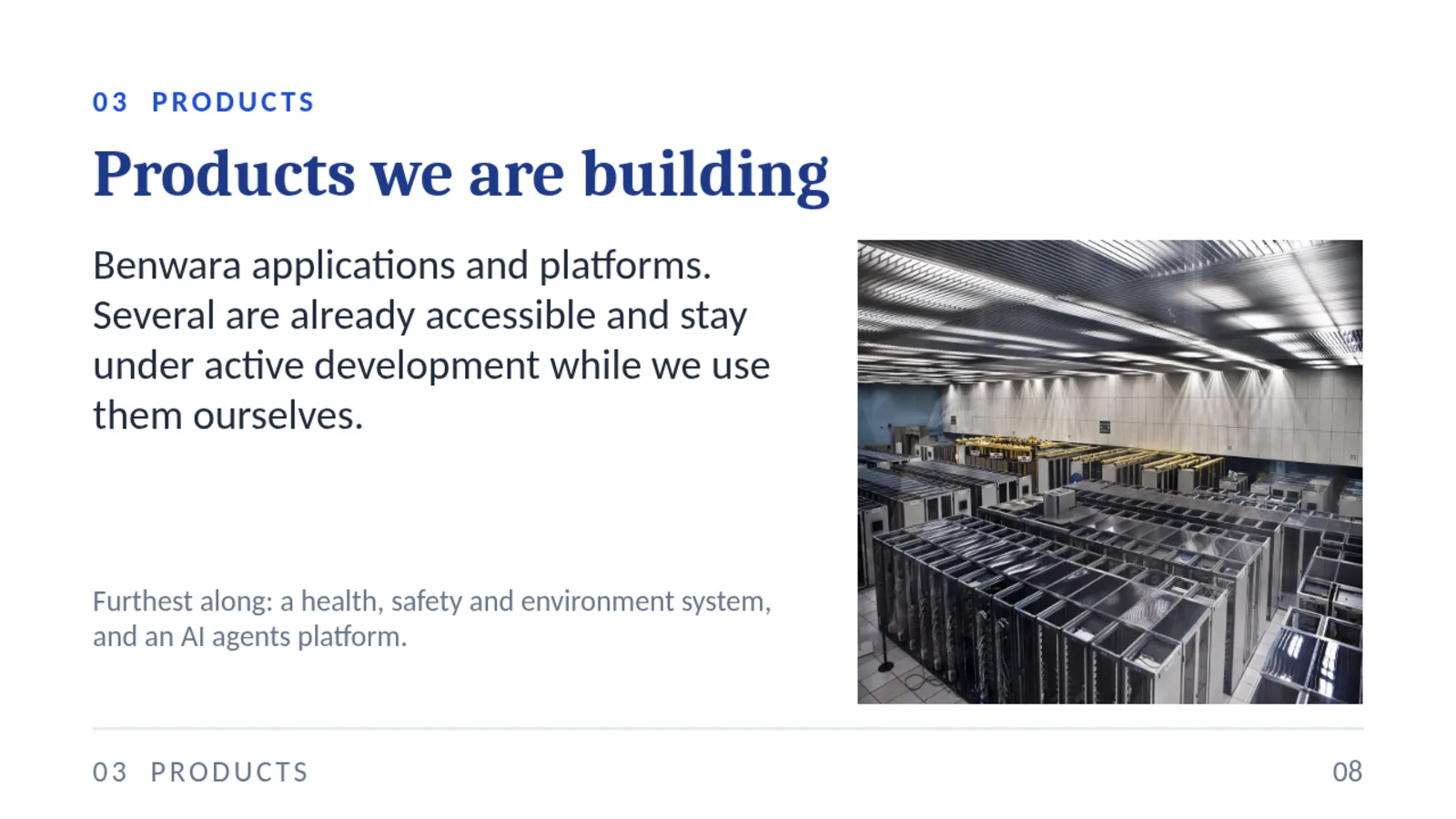 03 PRODUCTS

Products we are building

Benwara applications and platforms. Several are already accessible and stay under active development while we use them ourselves.

Furthest along: a health, safety and environment system, and an AI agents platform.

03 PRODUCTS

08